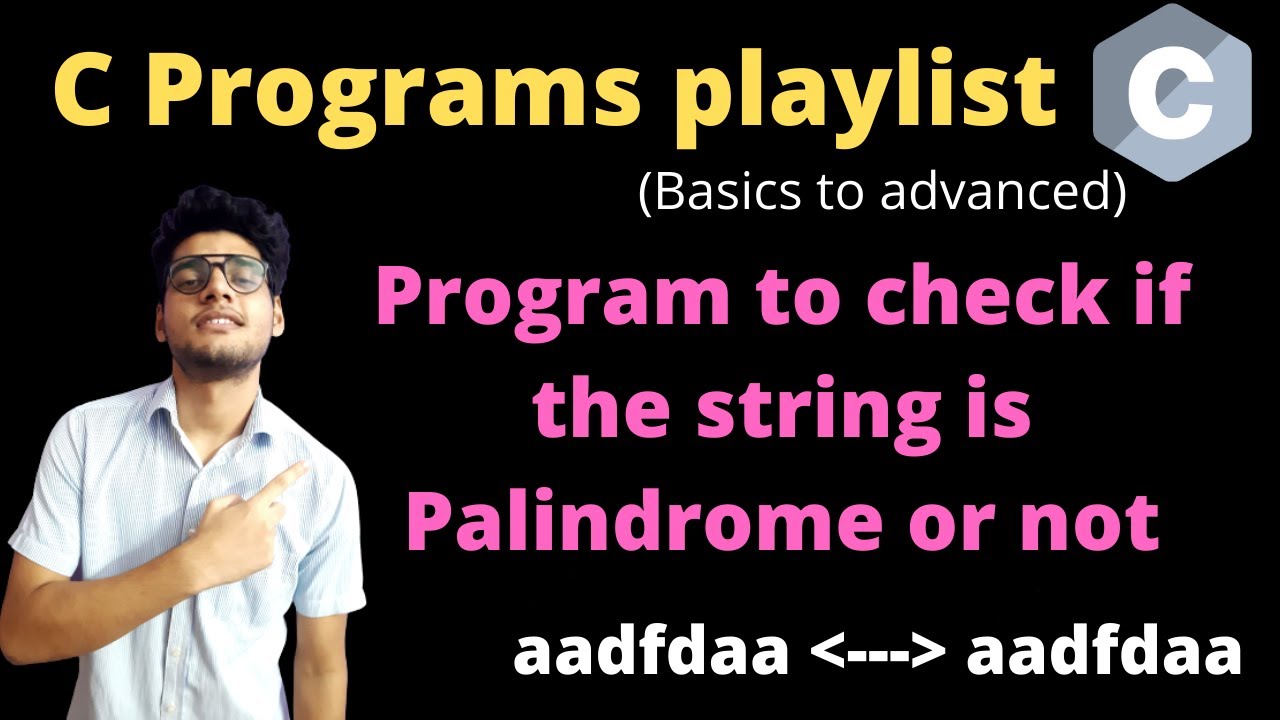 C Programs playlist

C

(Basics to advanced)

Program to check if the string is Palindrome or not

aadfdaa <---> aadfdaa